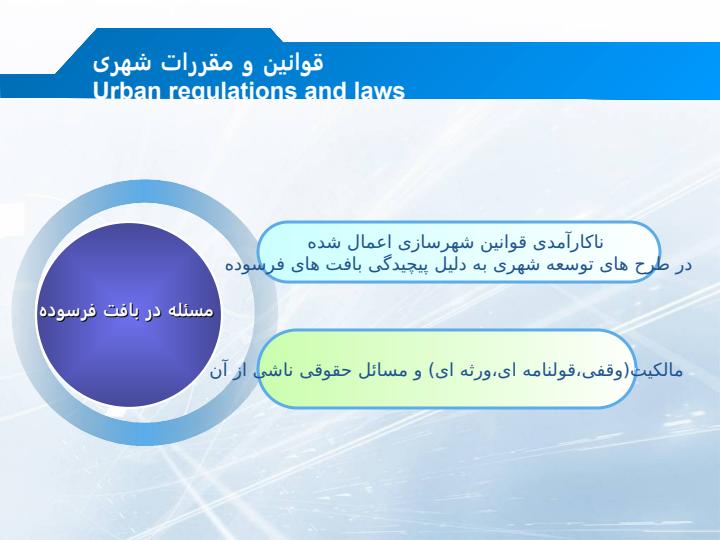 قوانین و مقررات شهری
Urban regulations and laws

مسئله در بافت فرسوده

ناکارآمدی قوانین شهرسازی اعمال شده
در طرح های توسعه شهری به دلیل پیچیدگی بافت های فرسوده

مالکیت(وقفی،قولنامه ای،ورثه ای) و مسائل حقوقی ناشی از آن